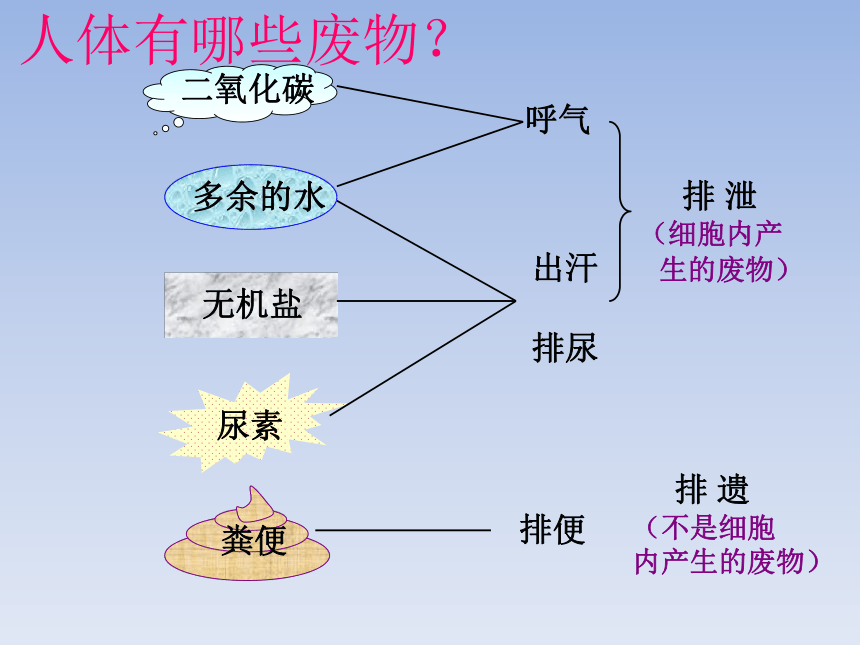 人体有哪些废物？

二氧化碳

多余的水

无机盐

尿素

粪便

呼气

出汗

排尿

排便

排 泄
（细胞内产生的废物）

排 遗
（不是细胞内产生的废物）